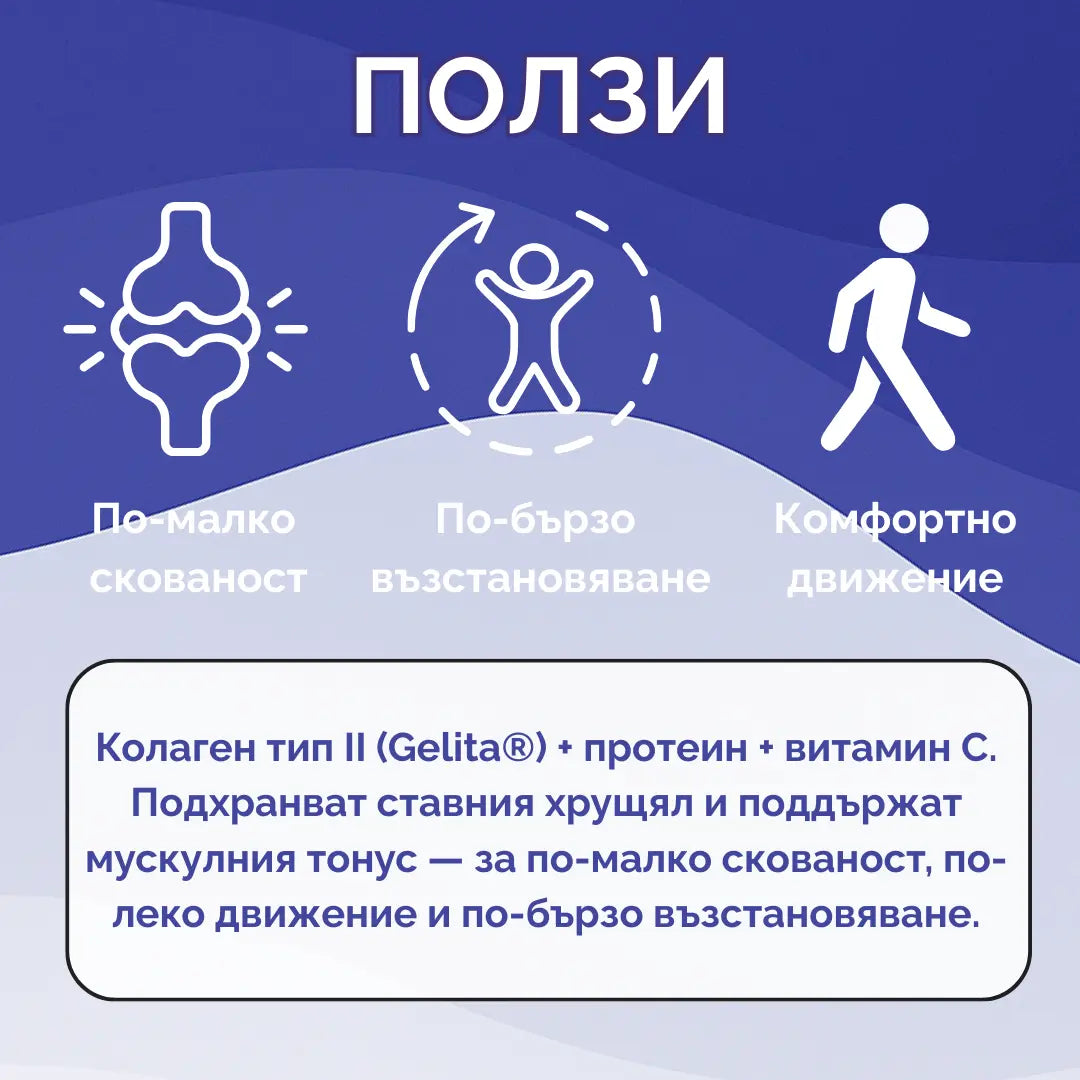 ПОЛЗИ

По-малко скованост

По-бързо възстановяване

Комфортно движение

Колаген тип II (Gelita®) + протеин + витамин С. Подхранват ставния хрущял и поддържат мускулния тонус — за по-малко скованост, по-леко движение и по-бързо възстановяване.